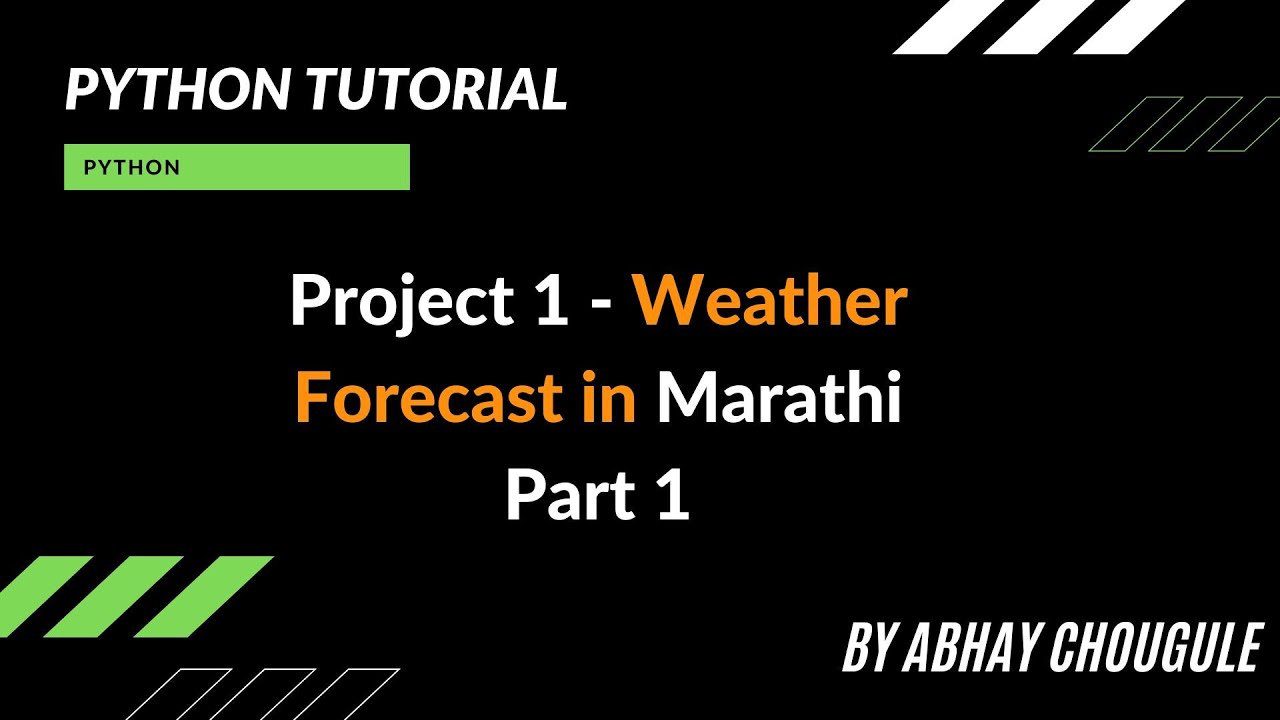 PYTHON TUTORIAL

PYTHON

Project 1 - Weather Forecast in Marathi Part 1

BY ABHAY CHOUGULE